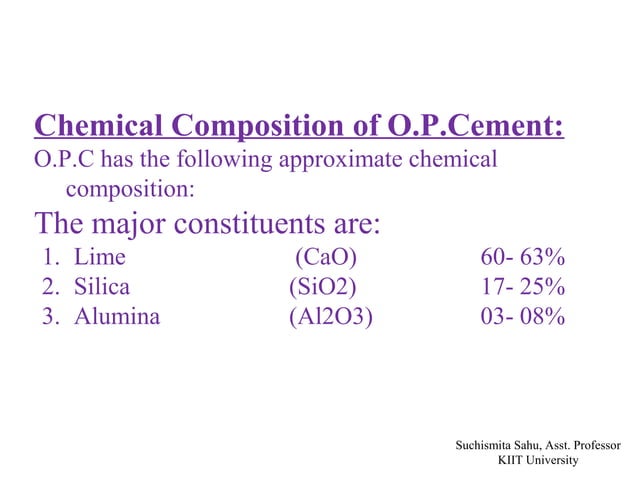 Chemical Composition of O.P.Cement:

O.P.C has the following approximate chemical composition:

The major constituents are:

1. Lime (CaO) 60- 63%
2. Silica (SiO2) 17- 25%
3. Alumina (Al2O3) 03- 08%

Suchismita Sahu, Asst. Professor
KIIT University